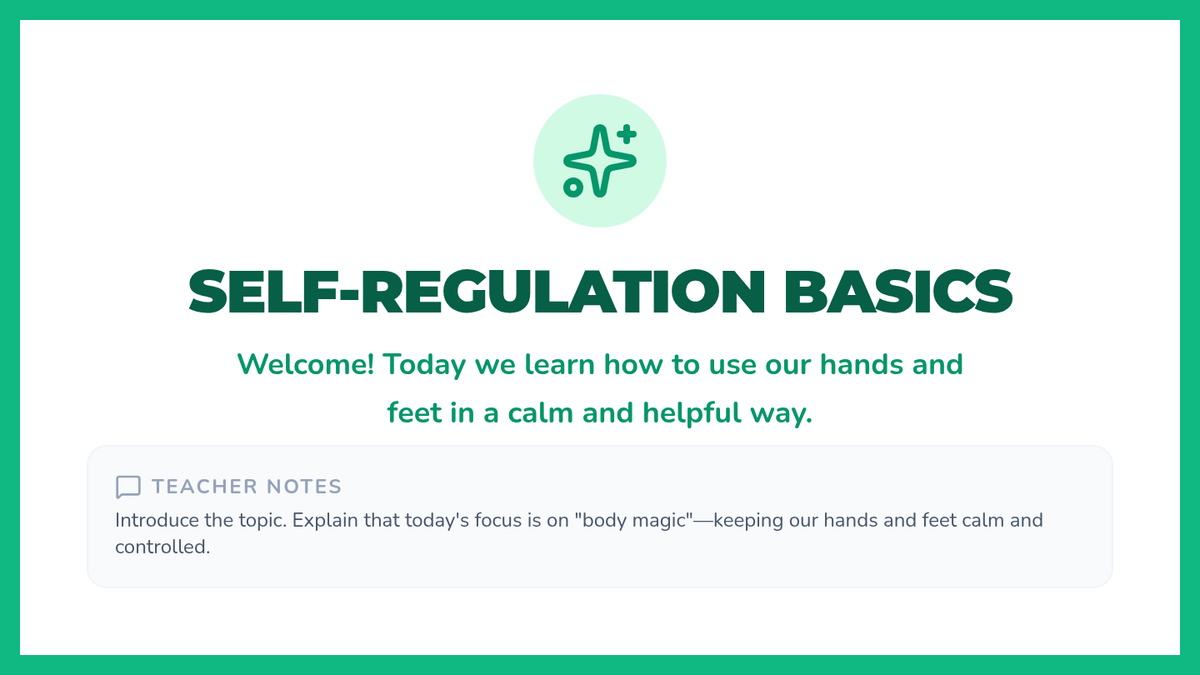 SELF-REGULATION BASICS

Welcome! Today we learn how to use our hands and feet in a calm and helpful way.

TEACHER NOTES

Introduce the topic. Explain that today's focus is on "body magic"—keeping our hands and feet calm and controlled.